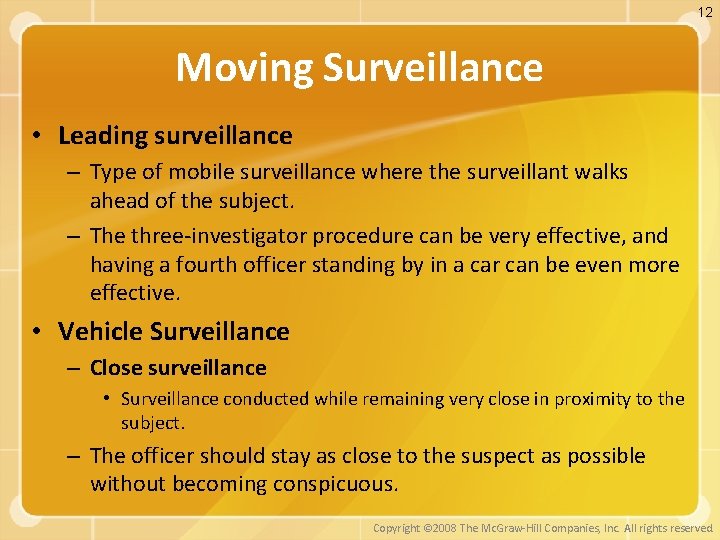 12

Moving Surveillance

• Leading surveillance
– Type of mobile surveillance where the surveillant walks ahead of the subject.
– The three-investigator procedure can be very effective, and having a fourth officer standing by in a car can be even more effective.

• Vehicle Surveillance
– Close surveillance
• Surveillance conducted while remaining very close in proximity to the subject.
– The officer should stay as close to the suspect as possible without becoming conspicuous.

Copyright ©2008 The McGraw-Hill Companies, Inc. All rights reserved.